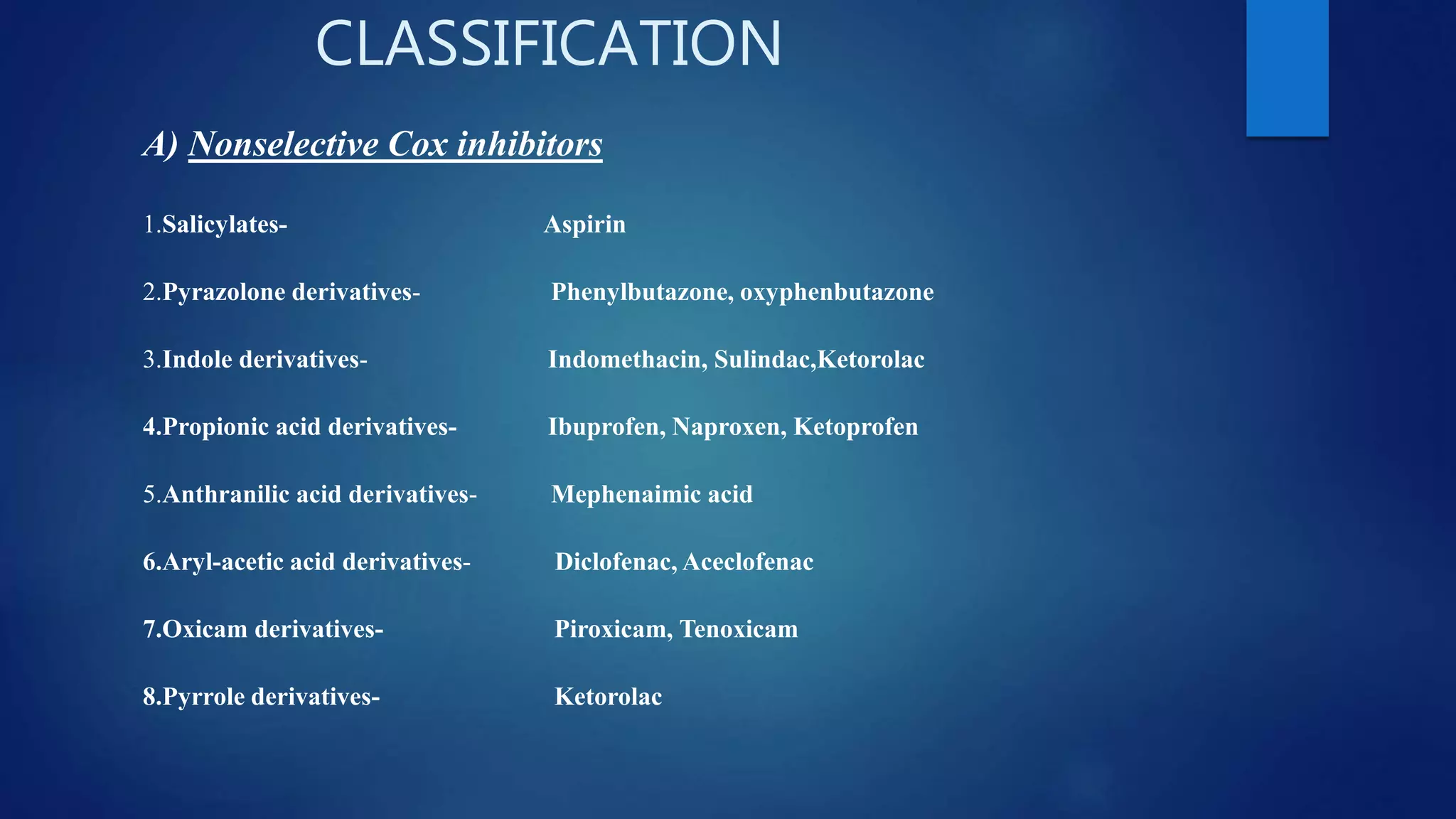 CLASSIFICATION

A) Nonselective Cox inhibitors

1.Salicylates- Aspirin

2.Pyrazolone derivatives- Phenylbutazone, oxyphenbutazone

3.Indole derivatives- Indomethacin, Sulindac,Ketorolac

4.Propionic acid derivatives- Ibuprofen, Naproxen, Ketoprofen

5.Anthranilic acid derivatives- Mephenaimic acid

6.Aryl-acetic acid derivatives- Diclofenac, Aceclofenac

7.Oxicam derivatives- Piroxicam, Tenoxicam

8.Pyrrole derivatives- Ketorolac